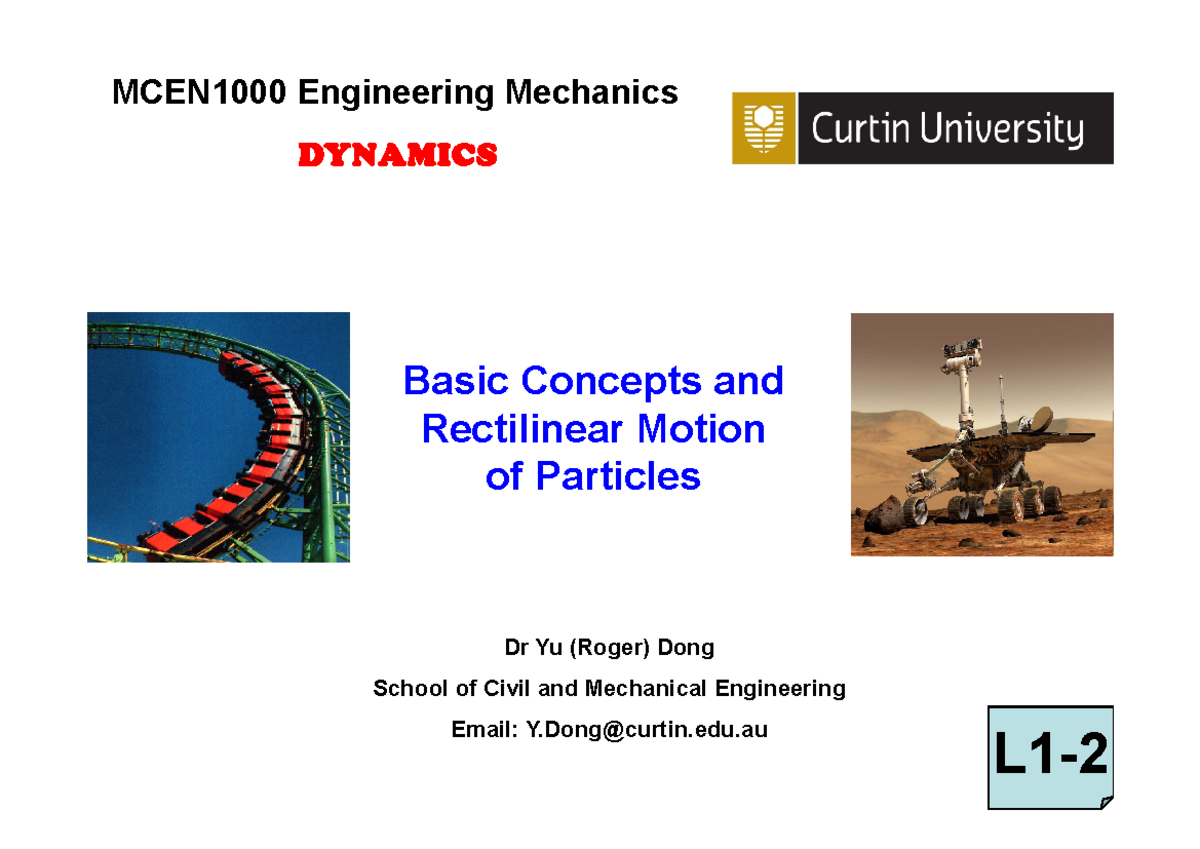 MCEN1000 Engineering Mechanics

DYNAMICS

Curtin University

Basic Concepts and Rectilinear Motion of Particles

Dr Yu (Roger) Dong

School of Civil and Mechanical Engineering

Email: Y.Dong@curtin.edu.au

L1-2